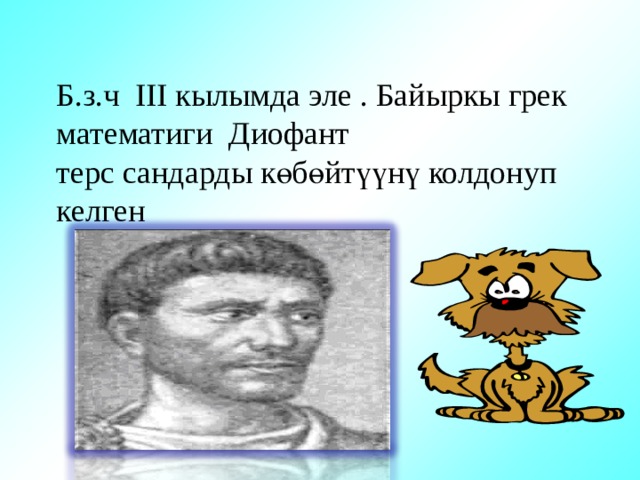 Б.з.ч III кылымда эле . Байыркы грек математиги Диофант
терс сандарды көбөйтүүнү колдонуп келген